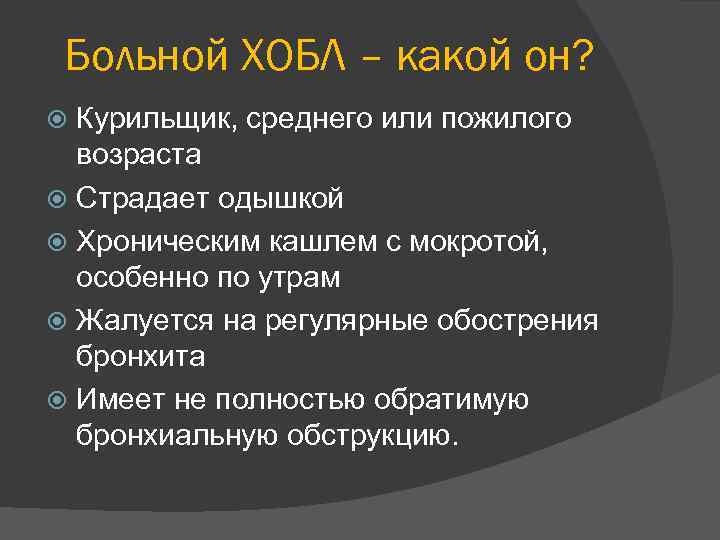 Больной ХОБЛ – какой он?

Курильщик, среднего или пожилого возраста

Страдает одышкой

Хроническим кашлем с мокротой, особенно по утрам

Жалуется на регулярные обострения бронхита

Имеет не полностью обратимую бронхиальную обструкцию.